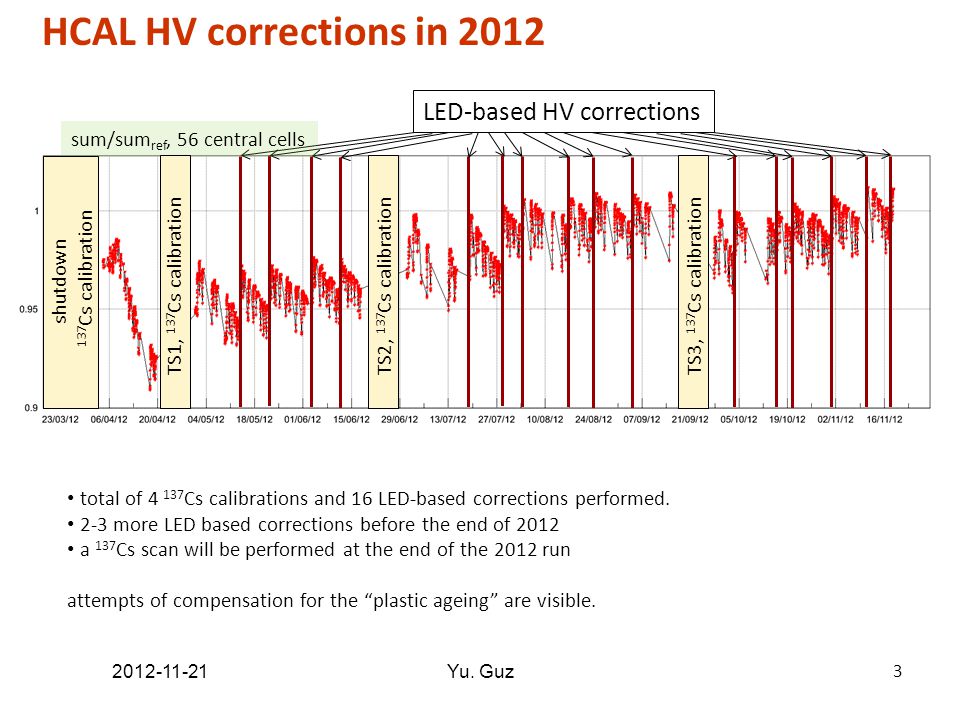 HCAL HV corrections in 2012

LED-based HV corrections

sum/sum$_{ref}$, 56 central cells

shutdown $^{137}$Cs calibration

TS1, $^{137}$Cs calibration

TS2, $^{137}$Cs calibration

TS3, $^{137}$Cs calibration

1

0.95

0.9

23/03/12 06/04/12 20/04/12 04/05/12 18/05/12 01/06/12 15/06/12 29/06/12 13/07/12 27/07/12 10/08/12 24/08/12 07/09/12 21/09/12 05/10/12 19/10/12 02/11/12 16/11/12

• total of 4 $^{137}$Cs calibrations and 16 LED-based corrections performed.
• 2-3 more LED based corrections before the end of 2012
• a $^{137}$Cs scan will be performed at the end of the 2012 run

attempts of compensation for the “plastic ageing” are visible.

2012-11-21

Yu. Guz

3